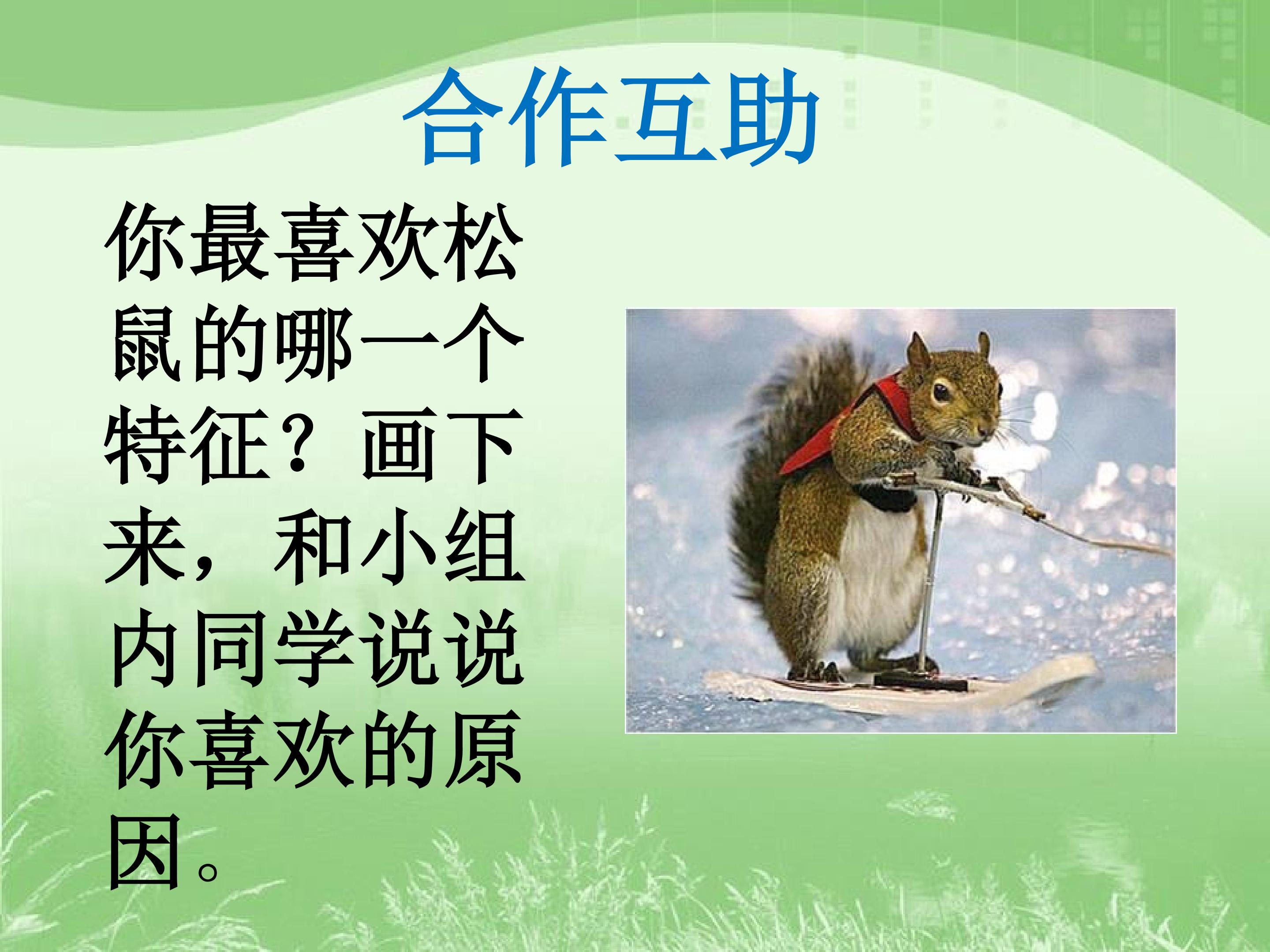 合作互助

你最喜欢松鼠的哪一个特征？画下来，和小组内同学说说你喜欢的原因。